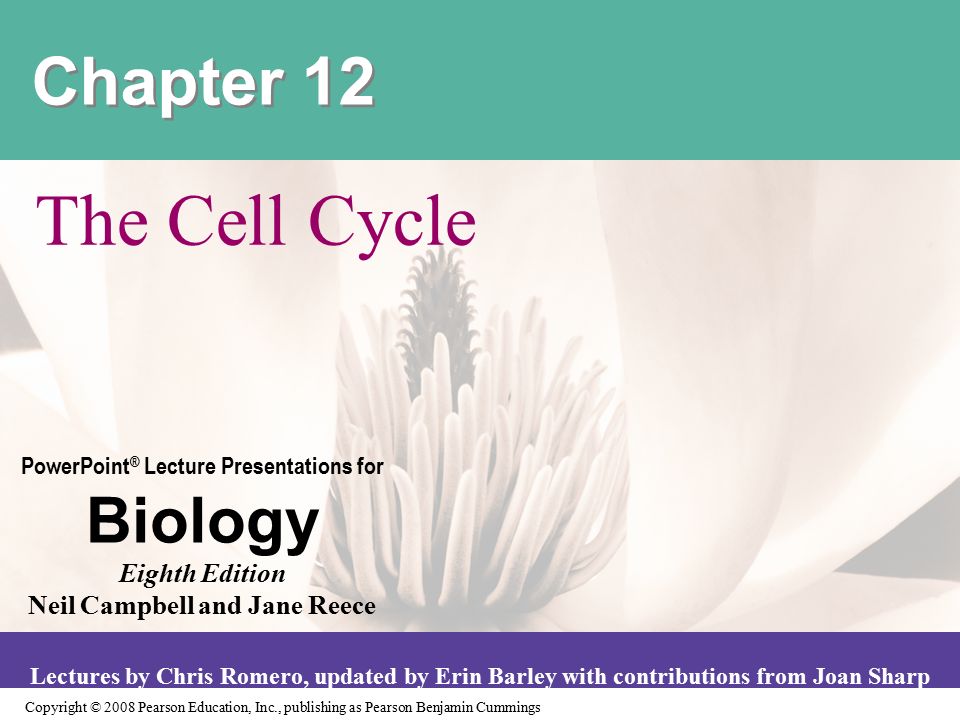 Chapter 12

The Cell Cycle

PowerPoint® Lecture Presentations for

Biology

Eighth Edition

Neil Campbell and Jane Reece

Lectures by Chris Romero, updated by Erin Barley with contributions from Joan Sharp

Copyright © 2008 Pearson Education, Inc., publishing as Pearson Benjamin Cummings